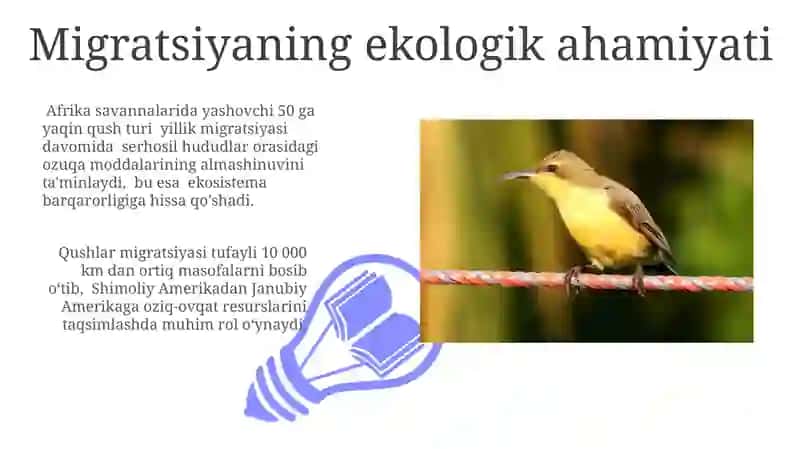 Migratsiyaning ekologik ahamiyati

Afrika savannalarida yashovchi 50 ga yaqin qush turi yillik migratsiyasi davomida serhosil hududlar orasidagi ozuqa moddalarining almashinuvini ta'minlaydi, bu esa ekosistema barqarorligiga hissa qo'shadi.

Qushlar migratsiyasi tufayli 10 000 km dan ortiq masofalarni bosib o'tib, Shimoliy Amerikadan Janubiy Amerikaga oziq-ovqat resurslarini taqsimlashda muhim rol o'ynaydi